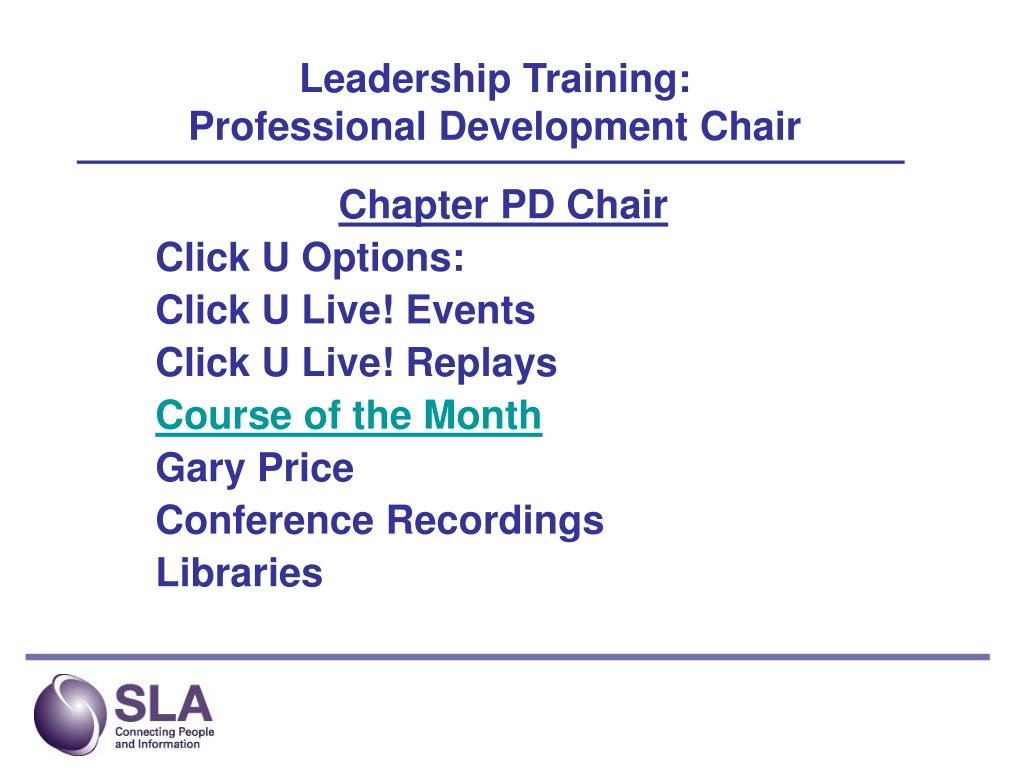 Leadership Training:
Professional Development Chair

Chapter PD Chair

Click U Options:
Click U Live! Events
Click U Live! Replays
Course of the Month
Gary Price
Conference Recordings
Libraries

SLA
Connecting People and Information